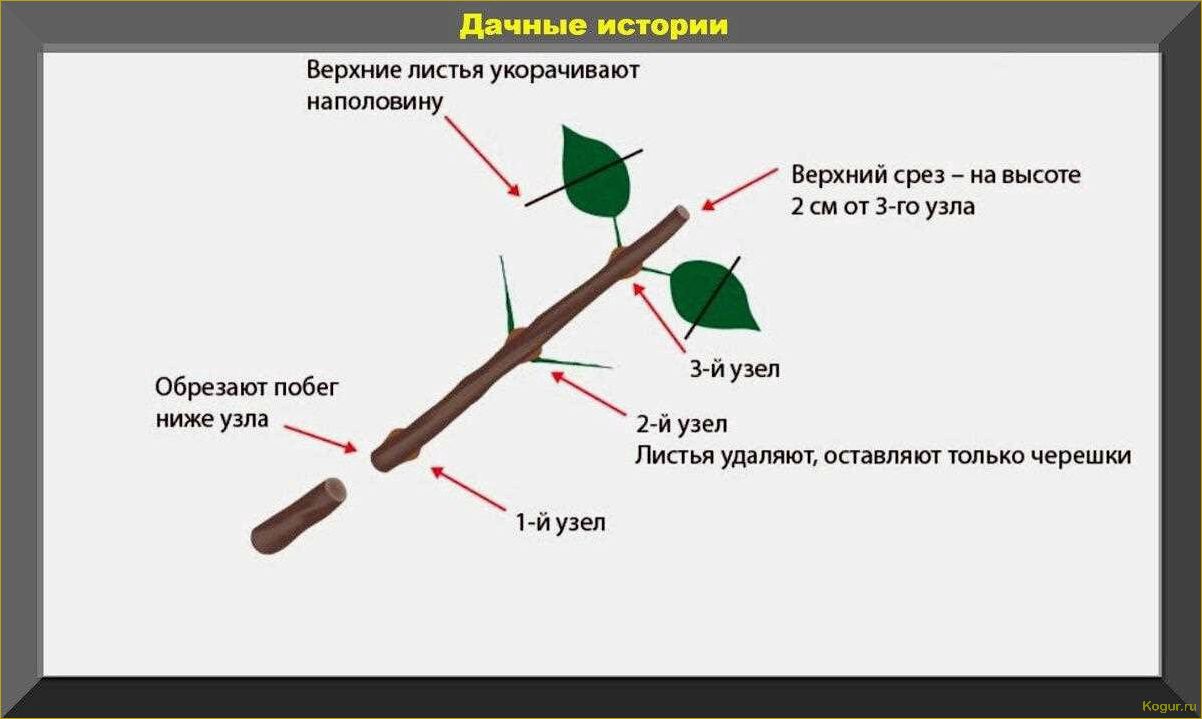 Дачные истории

Верхние листья укорачивают наполовину

Верхний срез – на высоте 2 см от 3-го узла

3-й узел

Обрезают побег ниже узла

2-й узел
Листья удаляют, оставляют только черешки

1-й узел

Kogur.ru